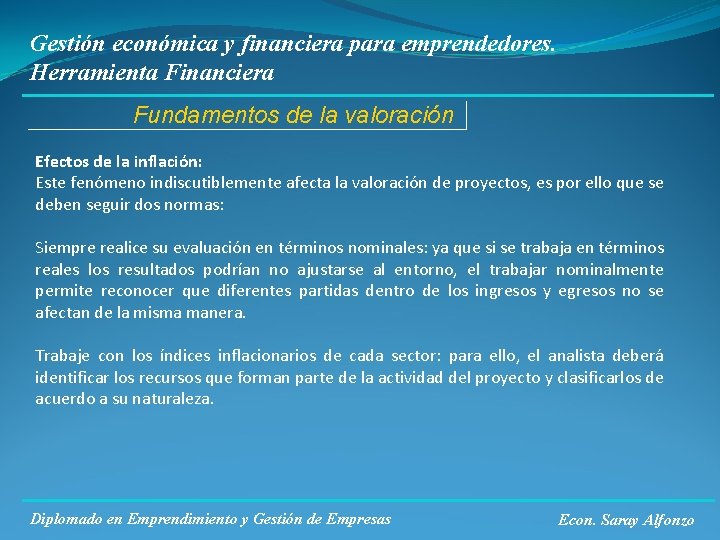 Gestión económica y financiera para emprendedores.
Herramienta Financiera

Fundamentos de la valoración

Efectos de la inflación:
Este fenómeno indiscutiblemente afecta la valoración de proyectos, es por ello que se deben seguir dos normas:

Siempre realice su evaluación en términos nominales: ya que si se trabaja en términos reales los resultados podrían no ajustarse al entorno, el trabajar nominalmente permite reconocer que diferentes partidas dentro de los ingresos y egresos no se afectan de la misma manera.

Trabaje con los índices inflacionarios de cada sector: para ello, el analista deberá identificar los recursos que forman parte de la actividad del proyecto y clasificarlos de acuerdo a su naturaleza.

Diplomado en Emprendimiento y Gestión de Empresas

Econ. Saray Alfonzo